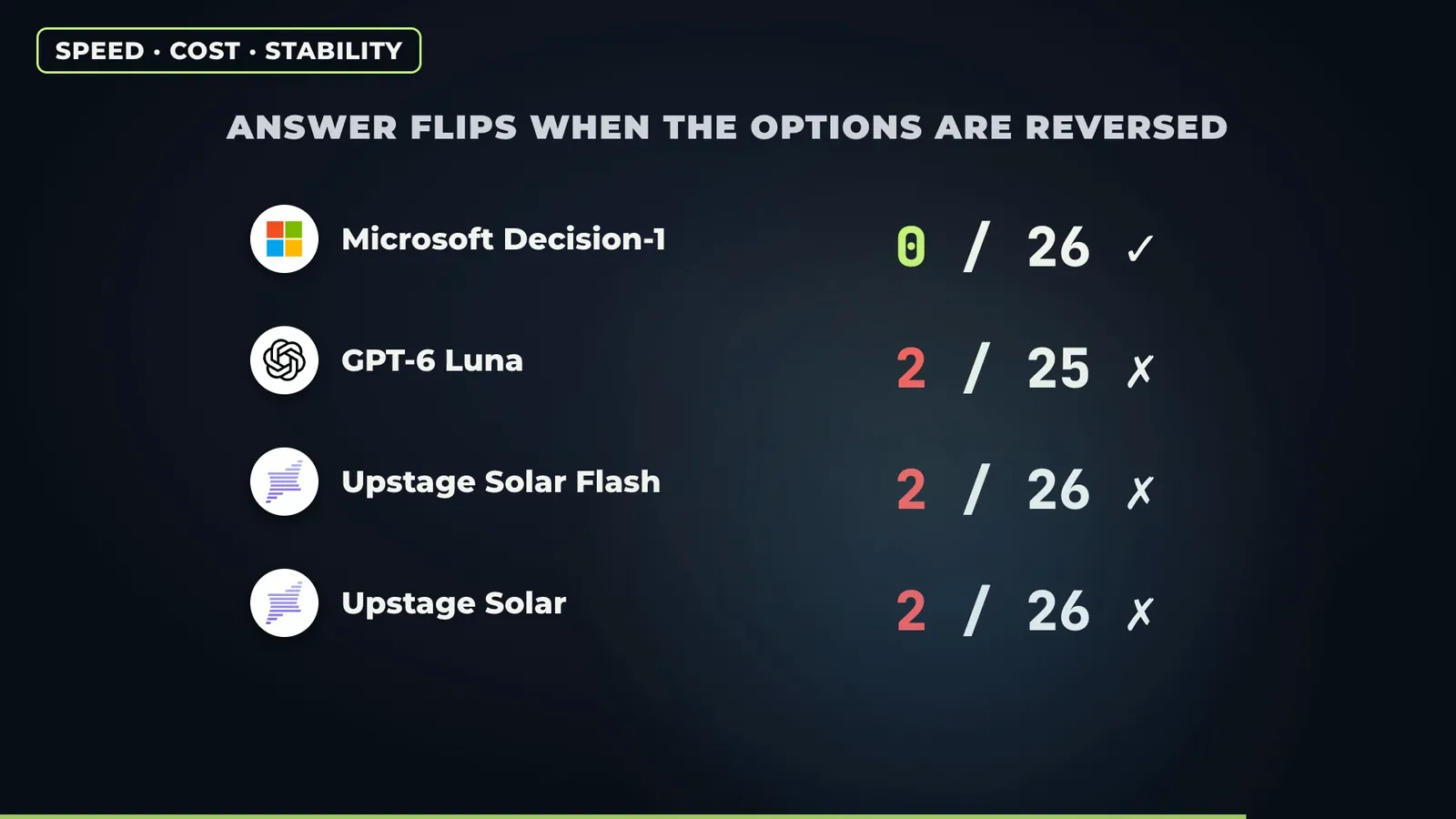 SPEED · COST · STABILITY

ANSWER FLIPS WHEN THE OPTIONS ARE REVERSED

Microsoft Decision-1 0 / 26 ✓

GPT-6 Luna 2 / 25 ✗

Upstage Solar Flash 2 / 26 ✗

Upstage Solar 2 / 26 ✗